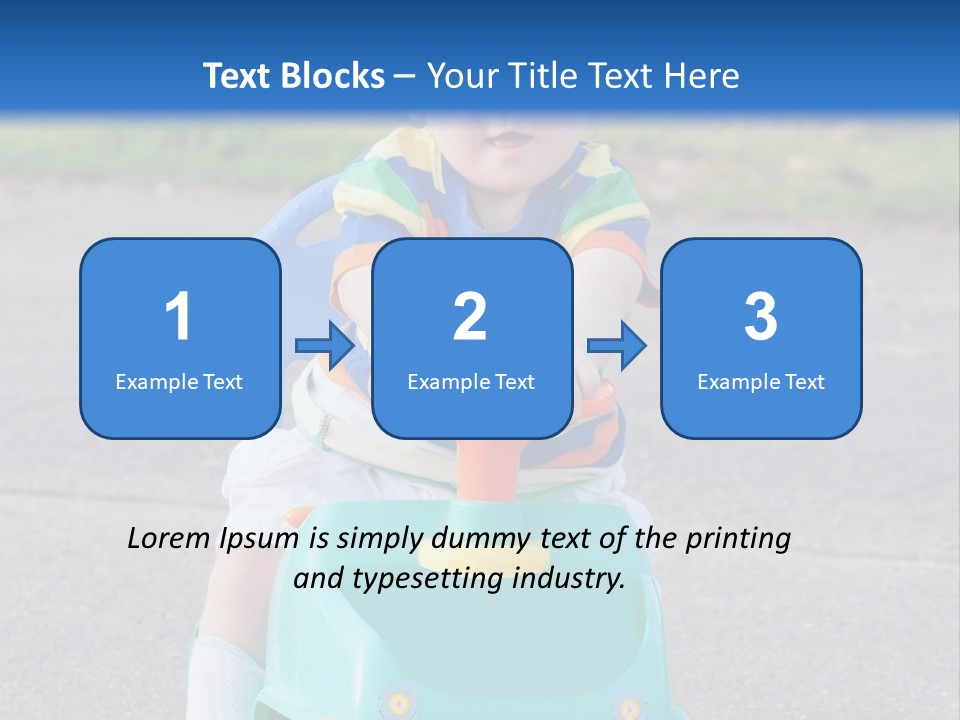 Text Blocks – Your Title Text Here

1
Example Text

2
Example Text

3
Example Text

Lorem Ipsum is simply dummy text of the printing and typesetting industry.